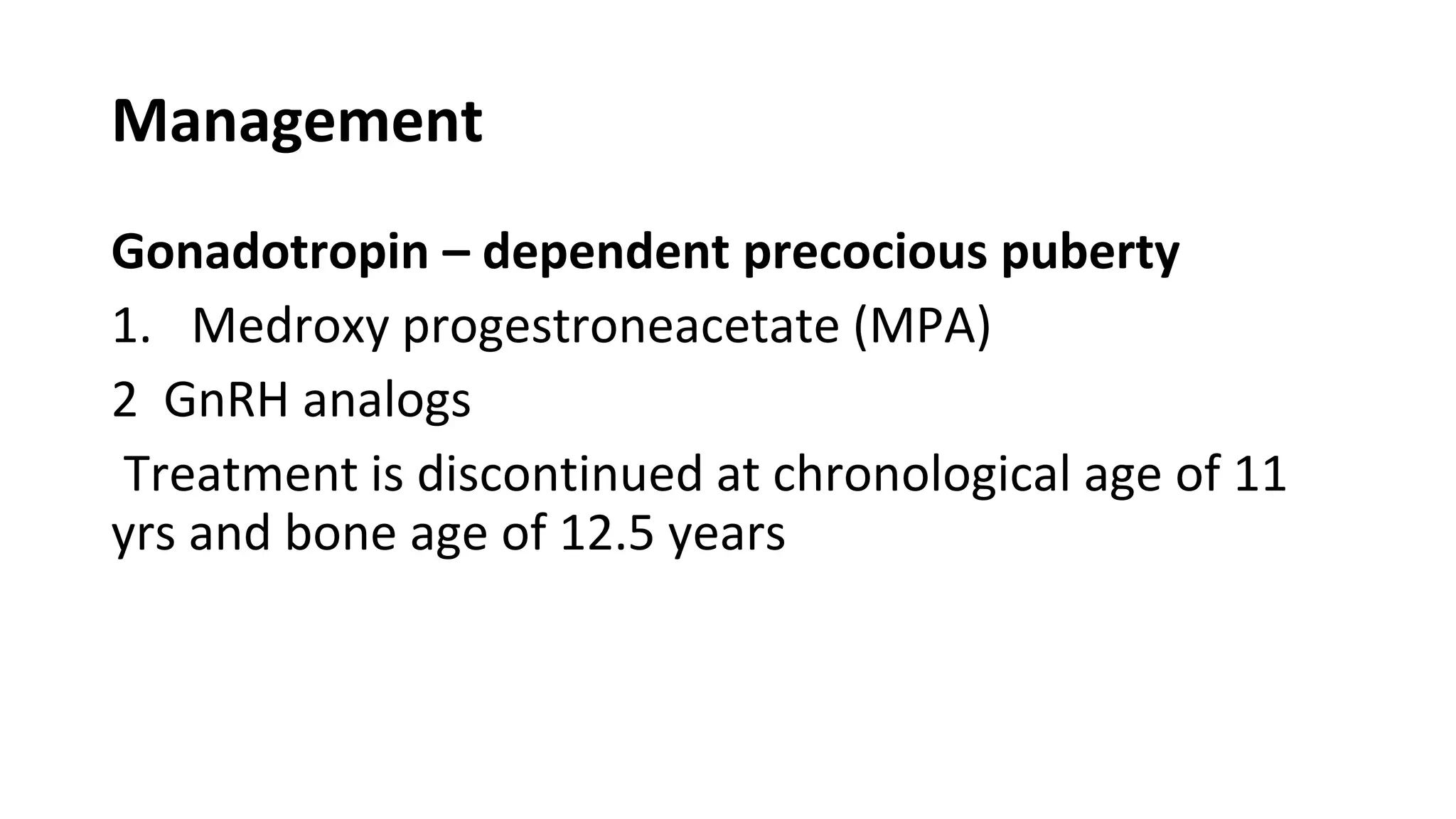 Management

Gonadotropin – dependent precocious puberty

1. Medroxy progestroneacetate (MPA)

2 GnRH analogs

Treatment is discontinued at chronological age of 11 yrs and bone age of 12.5 years